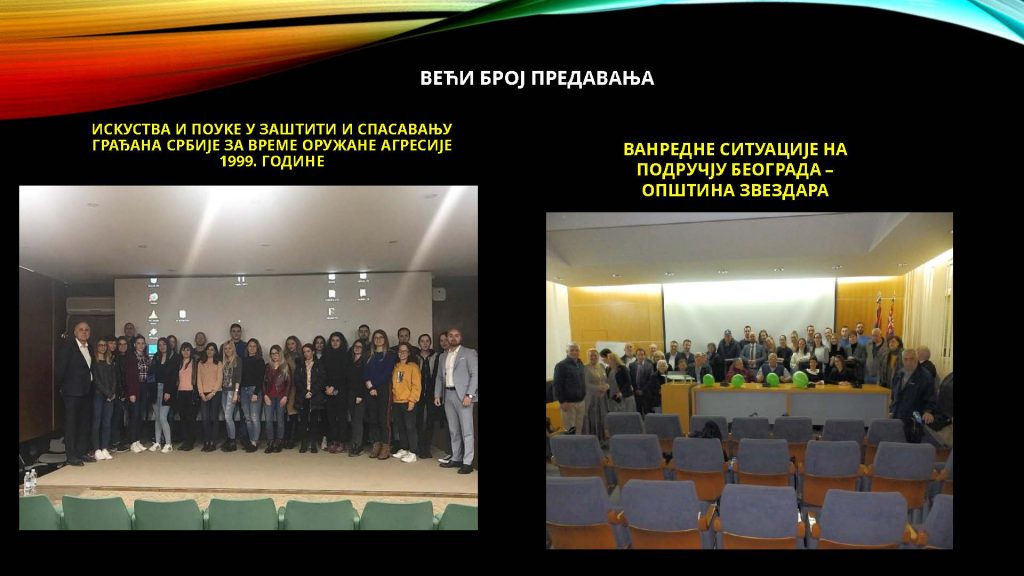 ВЕЋИ БРОЈ ПРЕДАВАЊА

ИСКУСТВА И ПОУКЕ У ЗАШТИТИ И СПАСАВАЊУ ГРАЂАНА СРБИЈЕ ЗА ВРЕМЕ ОРУЖАНЕ АГРЕСИЈЕ 1999. ГОДИНЕ

ВАНРЕДНЕ СИТУАЦИЈЕ НА ПОДРУЧЈУ БЕОГРАДА – ОПШТИНА ЗВЕЗДАРА